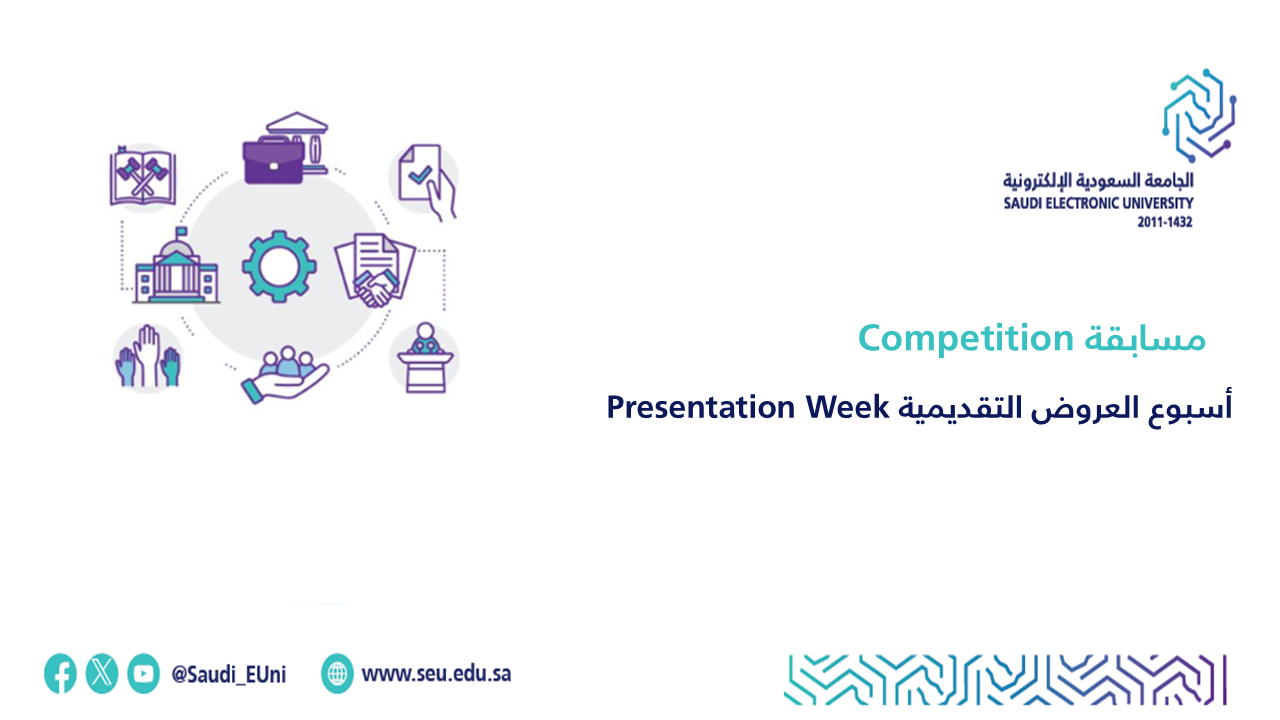 الجامعة السعودية الإلكترونية
SAUDI ELECTRONIC UNIVERSITY
2011-1432

مسابقة Competition

أسبوع العروض التقديمية Presentation Week

@Saudi_EUni

www.seu.edu.sa